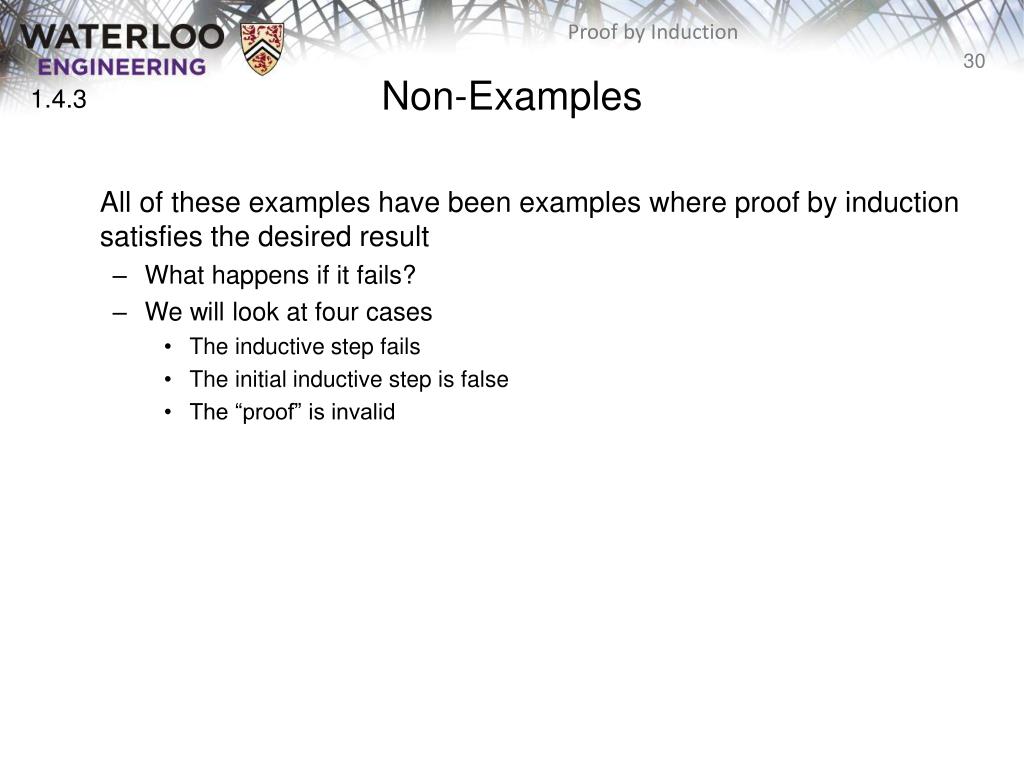 WATERLOO
ENGINEERING

Proof by Induction

30

1.4.3

Non-Examples

All of these examples have been examples where proof by induction satisfies the desired result

– What happens if it fails?
– We will look at four cases
• The inductive step fails
• The initial inductive step is false
• The “proof” is invalid